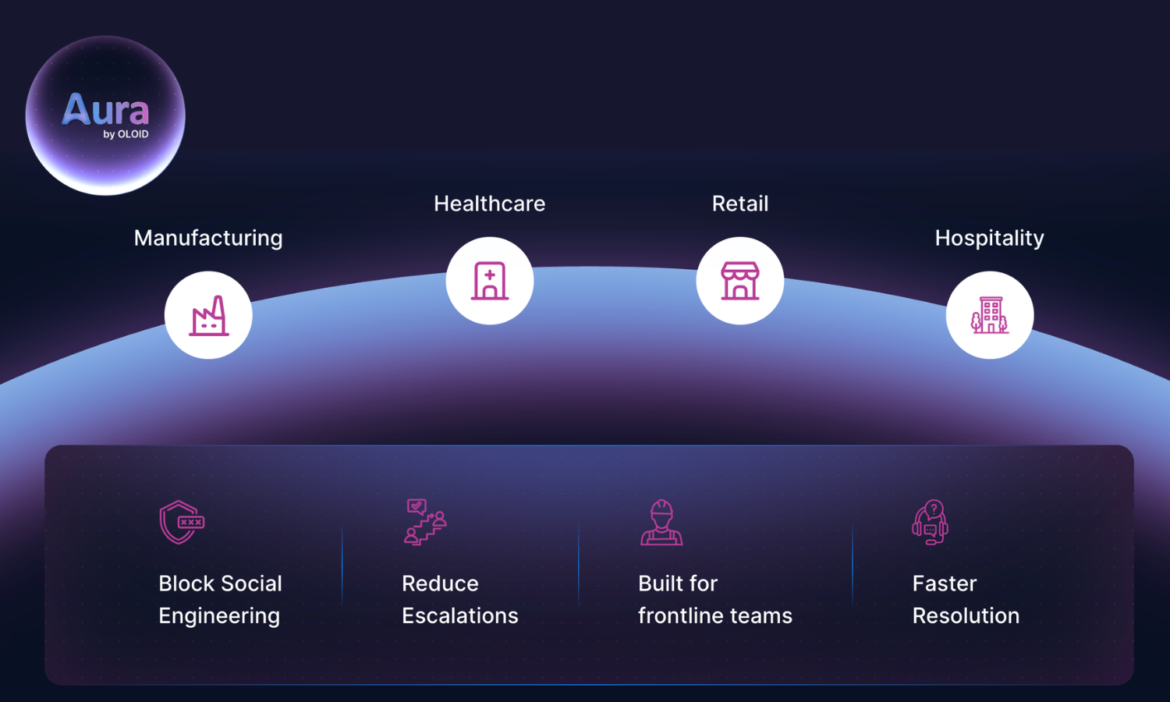 Aura
by OLOID

Manufacturing

Healthcare

Retail

Hospitality

Block Social Engineering

Reduce Escalations

Built for frontline teams

Faster Resolution